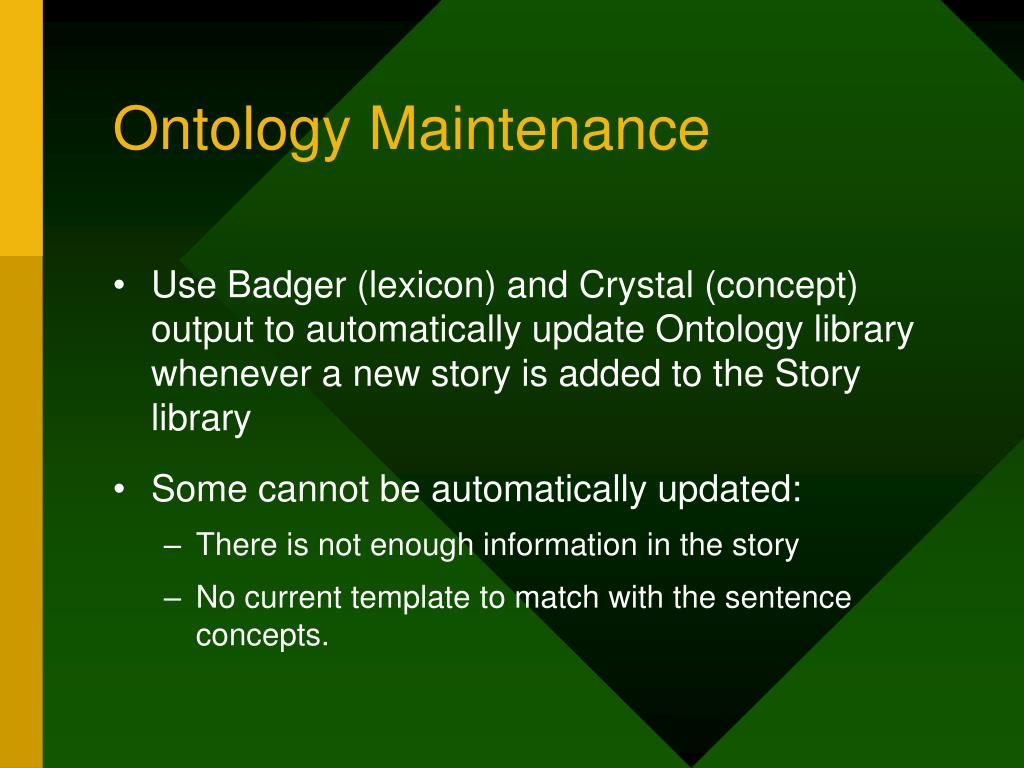 Ontology Maintenance

• Use Badger (lexicon) and Crystal (concept) output to automatically update Ontology library whenever a new story is added to the Story library

• Some cannot be automatically updated:
– There is not enough information in the story
– No current template to match with the sentence concepts.